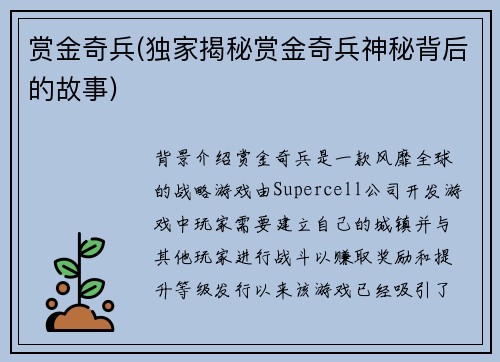 赏金奇兵(独家揭秘赏金奇兵神秘背后的故事)

背景介绍赏金奇兵是一款风靡全球的战略游戏由Supercell公司开发游戏中玩家需要建立自己的城镇并与其他玩家进行战斗以赚取奖励和提升等级发行以来该游戏已经吸引了